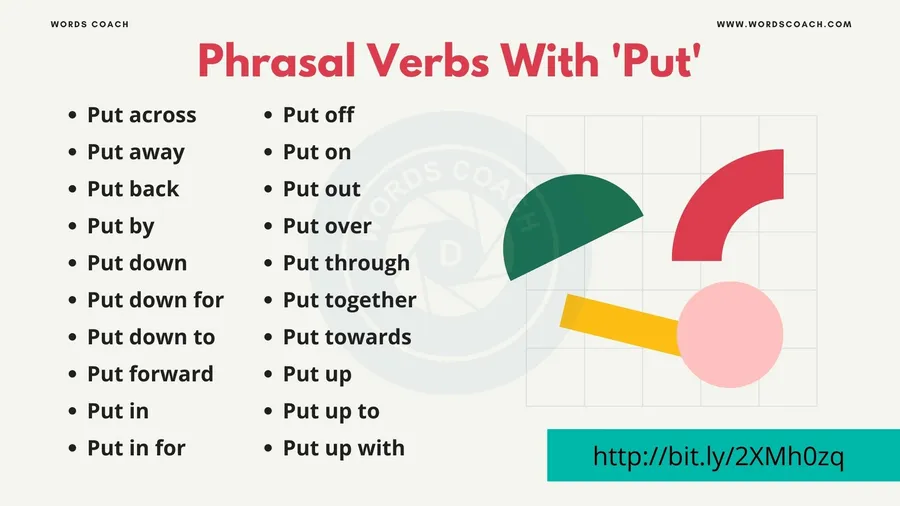 WORDS COACH

WWW.WORDSCOACH.COM

Phrasal Verbs With 'Put'

- Put across
- Put away
- Put back
- Put by
- Put down
- Put down for
- Put down to
- Put forward
- Put in
- Put in for

- Put off
- Put on
- Put out
- Put over
- Put through
- Put together
- Put towards
- Put up
- Put up to
- Put up with

WORDS COACH

http://bit.ly/2XMh0zq